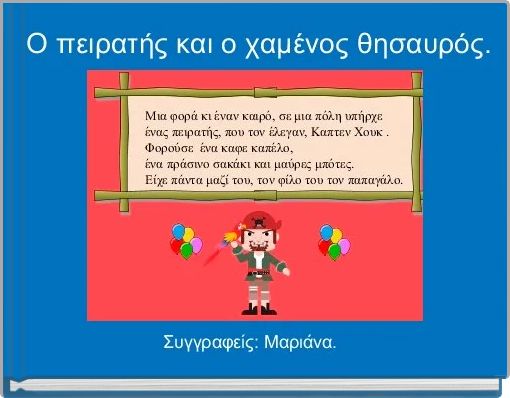 Ο πειρατής και ο χαμένος θησαυρός.

Μια φορά κι έναν καιρό, σε μια πόλη υπήρχε ένας πειρατής, που τον έλεγαν, Καπτεν Χουκ . Φορούσε ένα καφε καπέλο, ένα πράσινο σακάκι και μαύρες μπότες. Είχε πάντα μαζί του, τον φίλο του τον παπαγάλο.

Συγγραφείς: Μαριάνα.